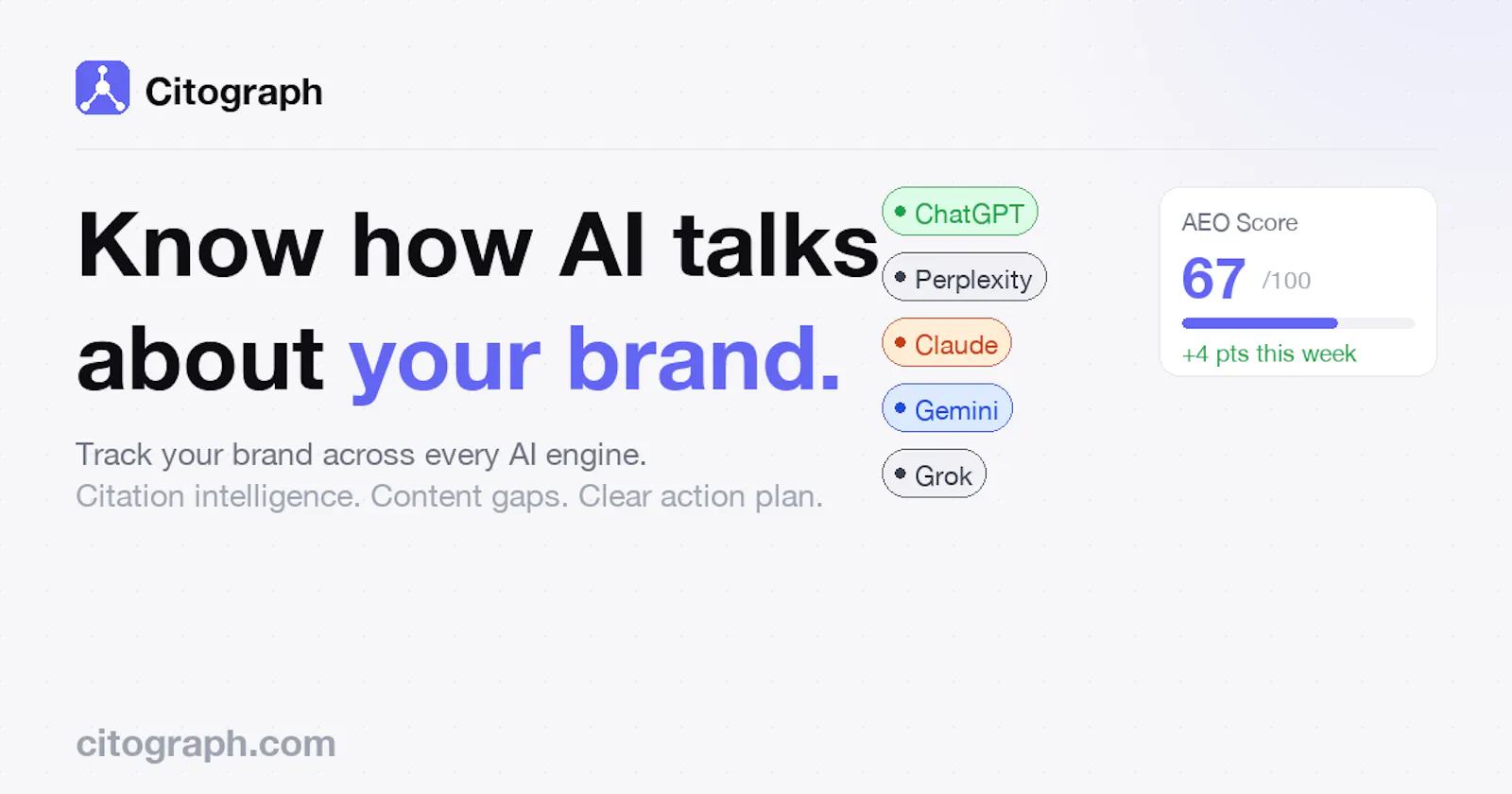 Citograph

Know how AI talks about your brand.

Track your brand across every AI engine.
Citation intelligence. Content gaps. Clear action plan.

ChatGPT
Perplexity
Claude
Gemini
Grok

AEO Score
67 /100
+4 pts this week

citograph.com